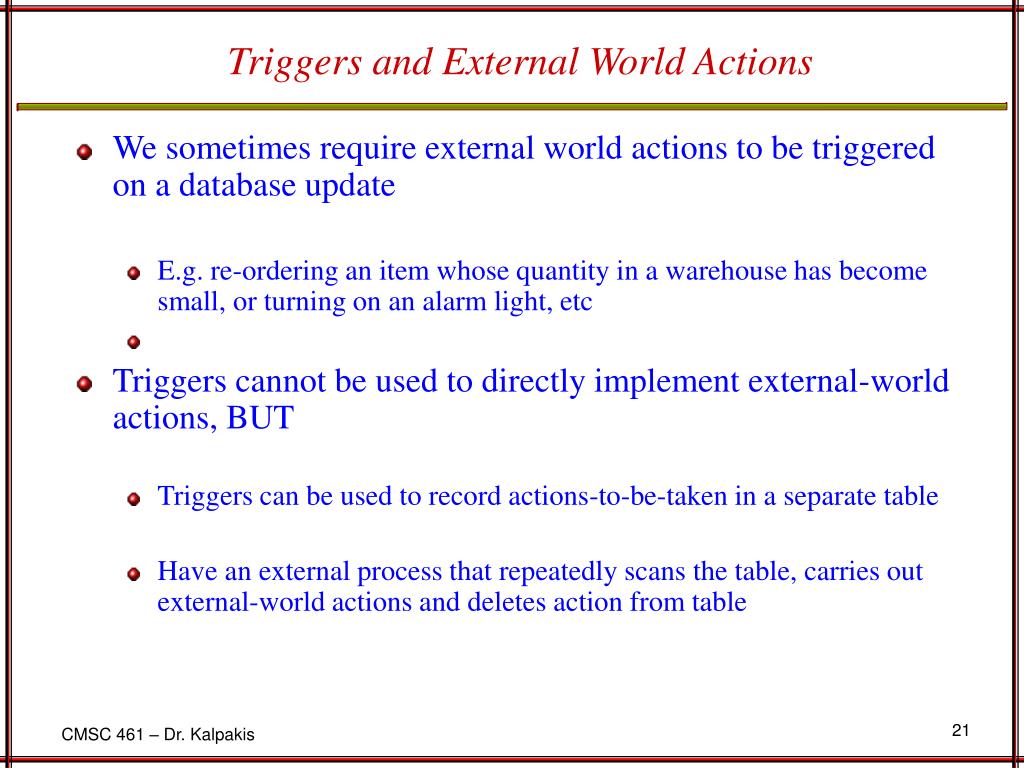 Triggers and External World Actions

We sometimes require external world actions to be triggered on a database update

E.g. re-ordering an item whose quantity in a warehouse has become small, or turning on an alarm light, etc

Triggers cannot be used to directly implement external-world actions, BUT

Triggers can be used to record actions-to-be-taken in a separate table

Have an external process that repeatedly scans the table, carries out external-world actions and deletes action from table

CMSC 461 – Dr. Kalpakis

21